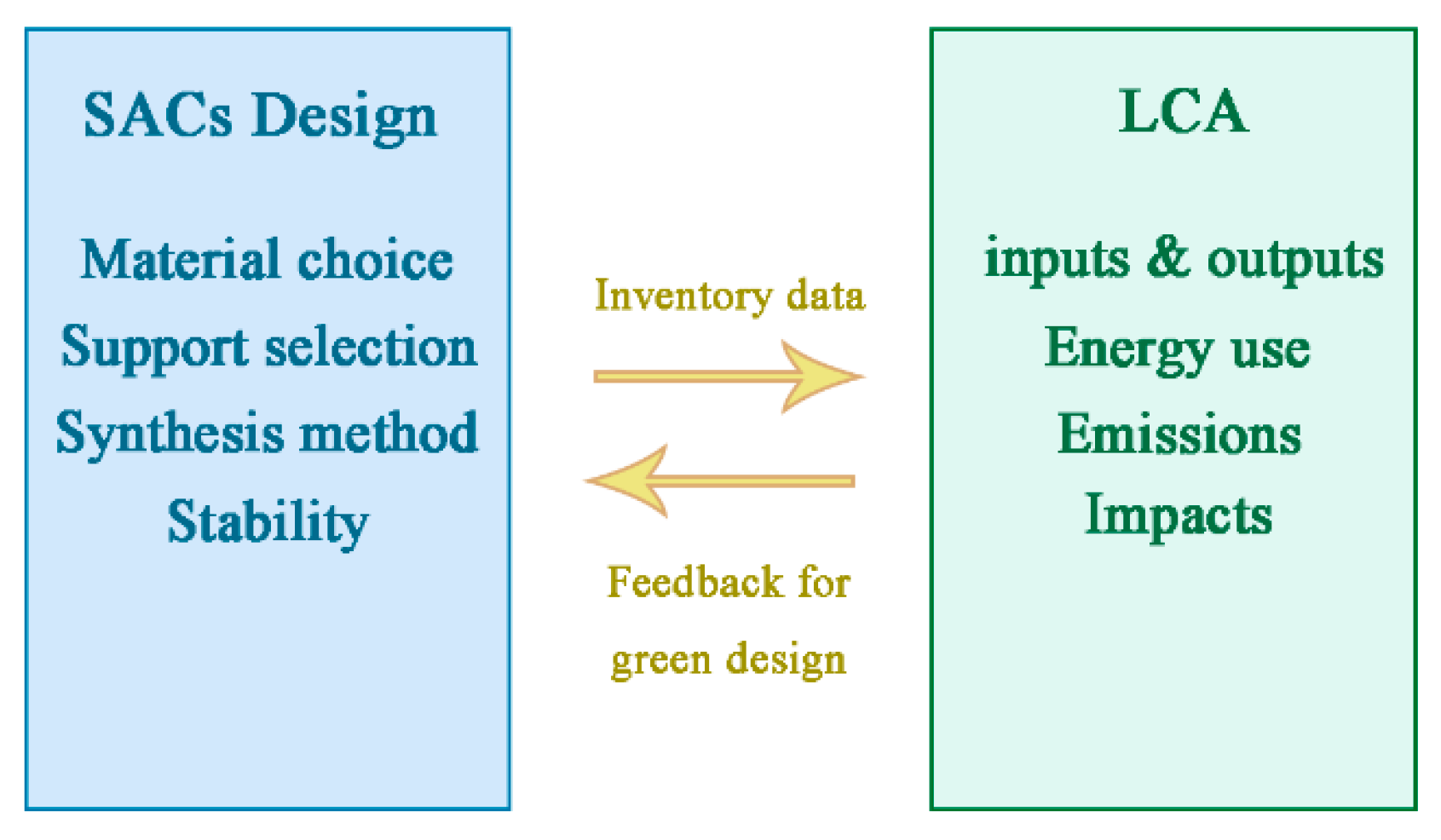 SACs Design

Material choice
Support selection
Synthesis method
Stability

Inventory data

Feedback for green design

LCA

inputs & outputs
Energy use
Emissions
Impacts